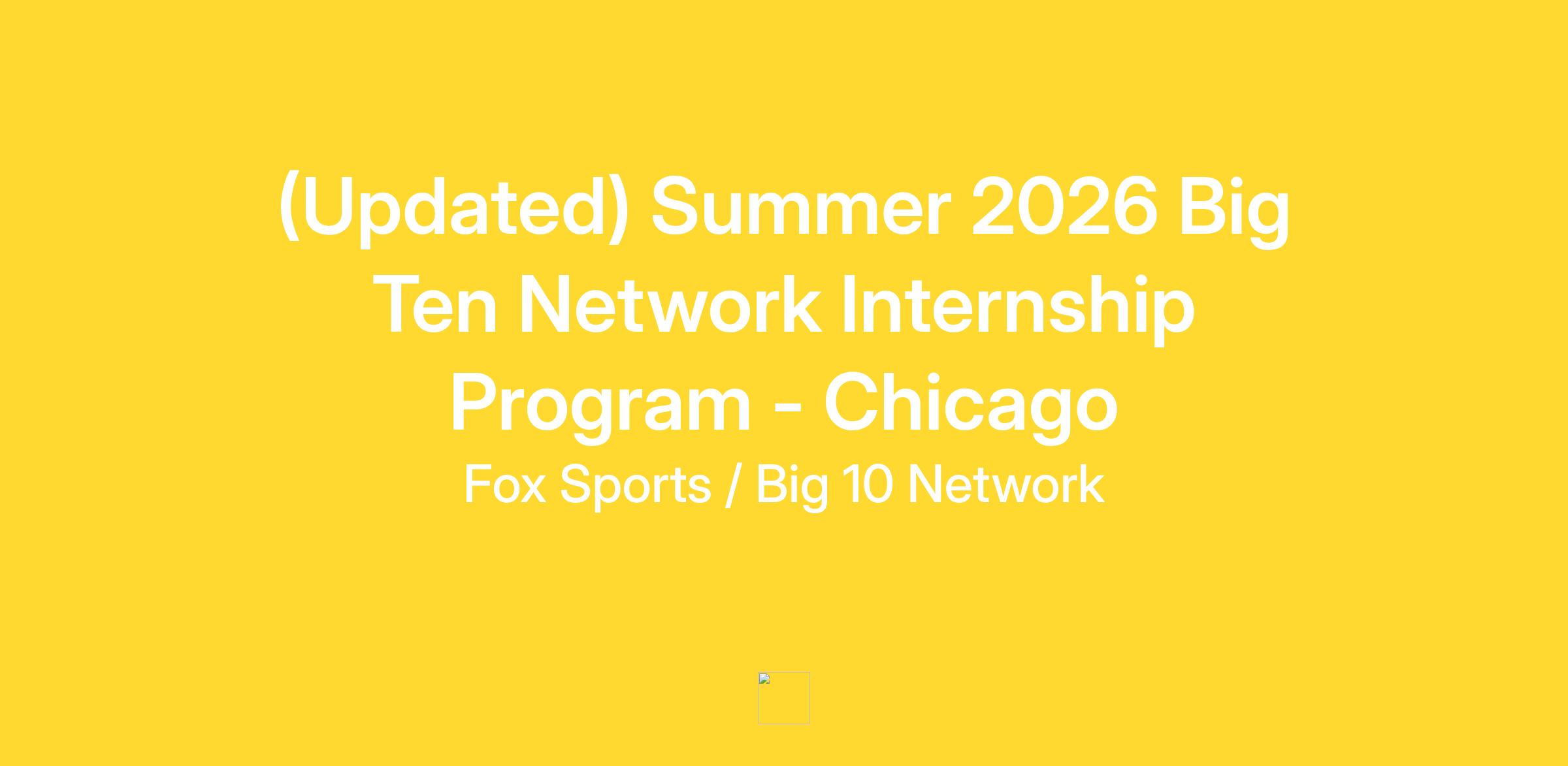 (Updated) Summer 2026 Big Ten Network Internship Program - Chicago

Fox Sports / Big 10 Network